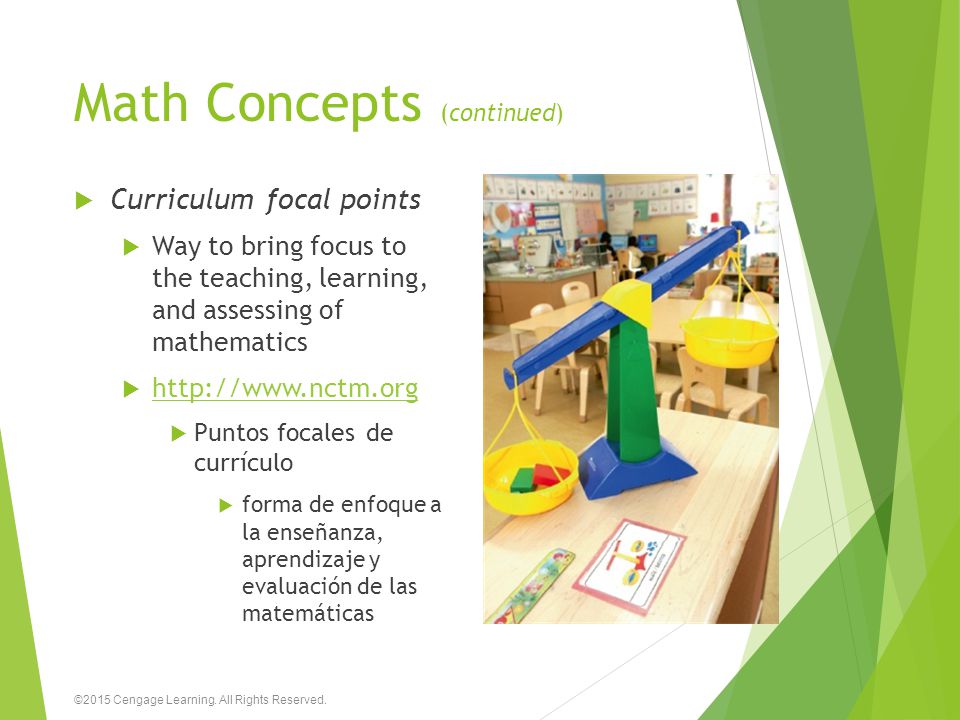 Math Concepts (continued)

Curriculum focal points

Way to bring focus to the teaching, learning, and assessing of mathematics

http://www.nctm.org

Puntos focales de currículo

forma de enfoque a la enseñanza, aprendizaje y evaluación de las matemáticas

©2015 Cengage Learning. All Rights Reserved.